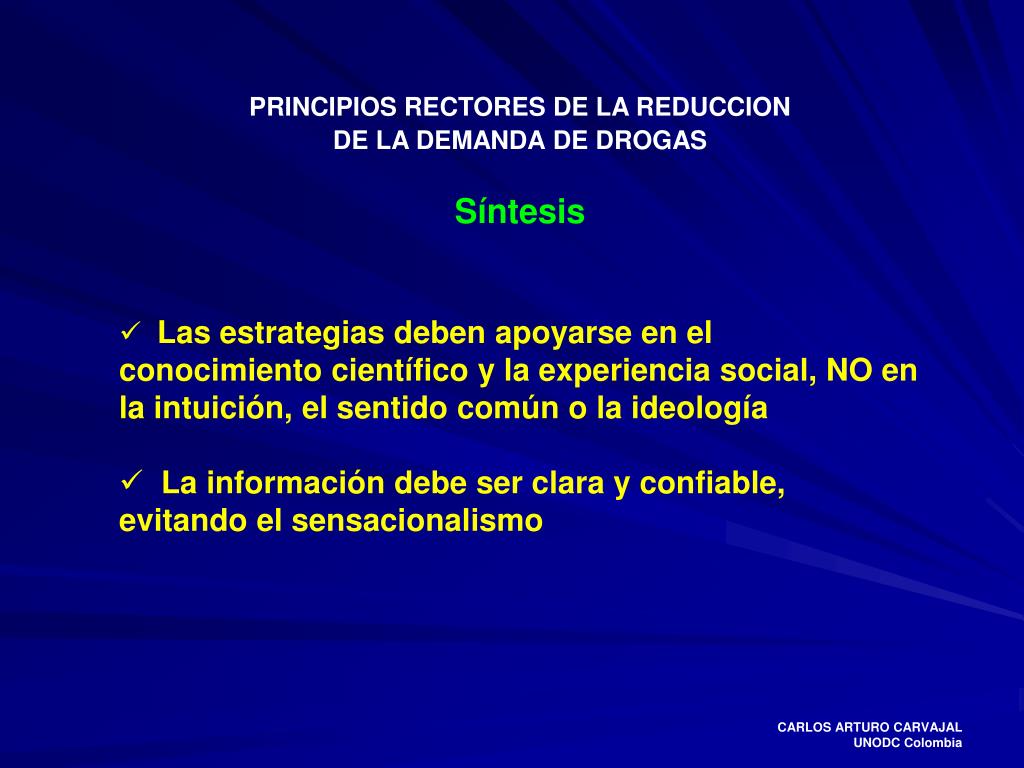 PRINCIPIOS RECTORES DE LA REDUCCION DE LA DEMANDA DE DROGAS

Síntesis

✓ Las estrategias deben apoyarse en el conocimiento científico y la experiencia social, NO en la intuición, el sentido común o la ideología

✓ La información debe ser clara y confiable, evitando el sensacionalismo

CARLOS ARTURO CARVAJAL
UNODC Colombia